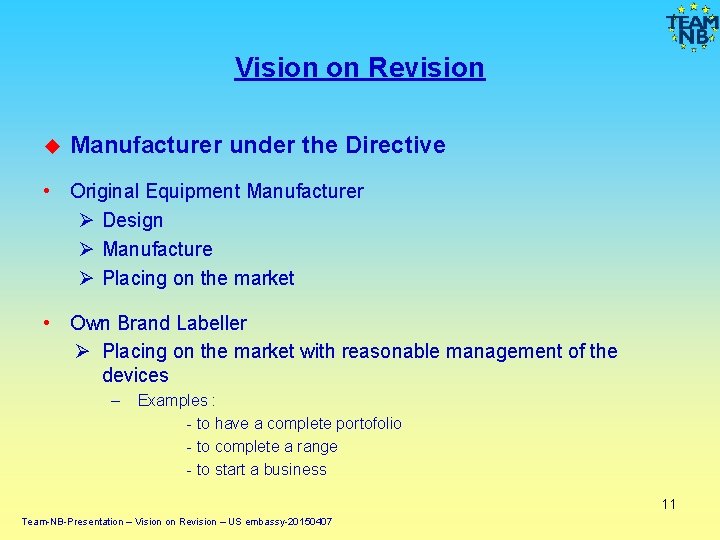 TEAM NB

Vision on Revision

◆ Manufacturer under the Directive

• Original Equipment Manufacturer
➢ Design
➢ Manufacture
➢ Placing on the market

• Own Brand Labeller
➢ Placing on the market with reasonable management of the devices
– Examples :
- to have a complete portofolio
- to complete a range
- to start a business

11

Team-NB-Presentation – Vision on Revision – US embassy-20150407